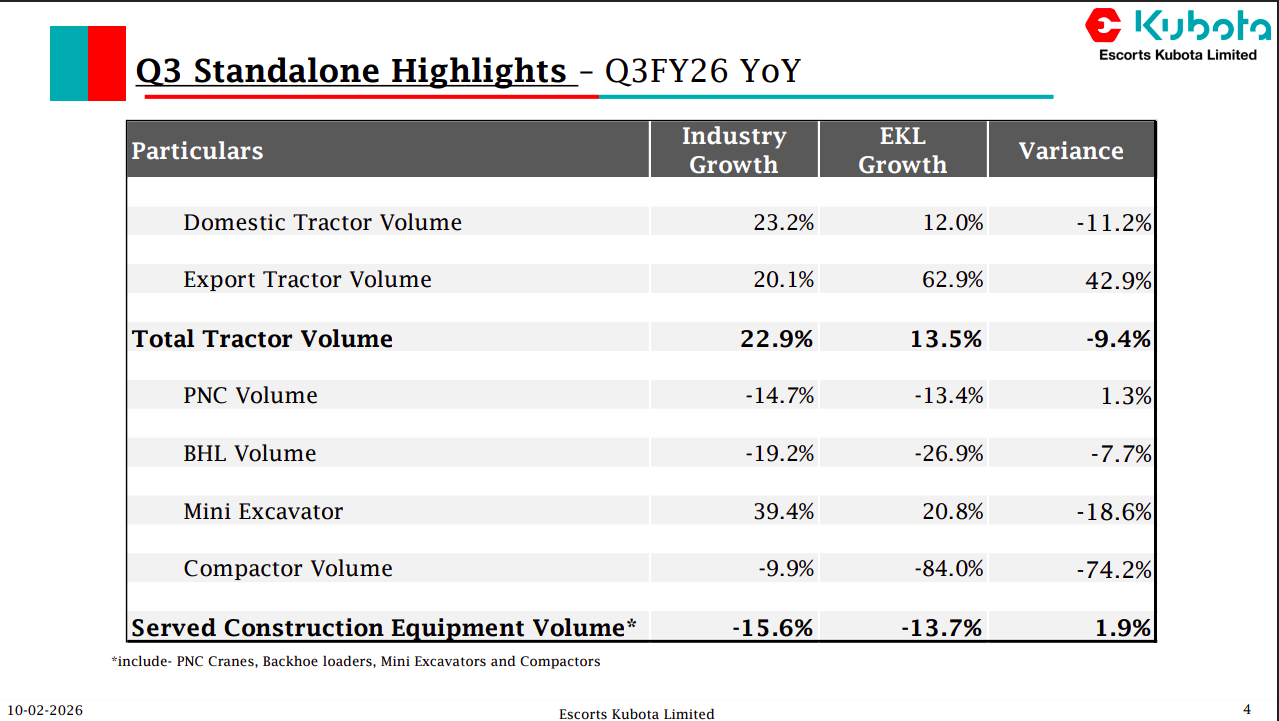 Kubota
Escorts Kubota Limited

Q3 Standalone Highlights – Q3FY26 YoY

| Particulars | Industry Growth | EKL Growth | Variance |
|---|---|---|---|
| Domestic Tractor Volume | 23.2% | 12.0% | -11.2% |
| Export Tractor Volume | 20.1% | 62.9% | 42.9% |
| **Total Tractor Volume** | **22.9%** | **13.5%** | **-9.4%** |
| PNC Volume | -14.7% | -13.4% | 1.3% |
| BHL Volume | -19.2% | -26.9% | -7.7% |
| Mini Excavator | 39.4% | 20.8% | -18.6% |
| Compactor Volume | -9.9% | -84.0% | -74.2% |
| **Served Construction Equipment Volume*** | **-15.6%** | **-13.7%** | **1.9%** |

*include- PNC Cranes, Backhoe loaders, Mini Excavators and Compactors

10-02-2026
Escorts Kubota Limited
4